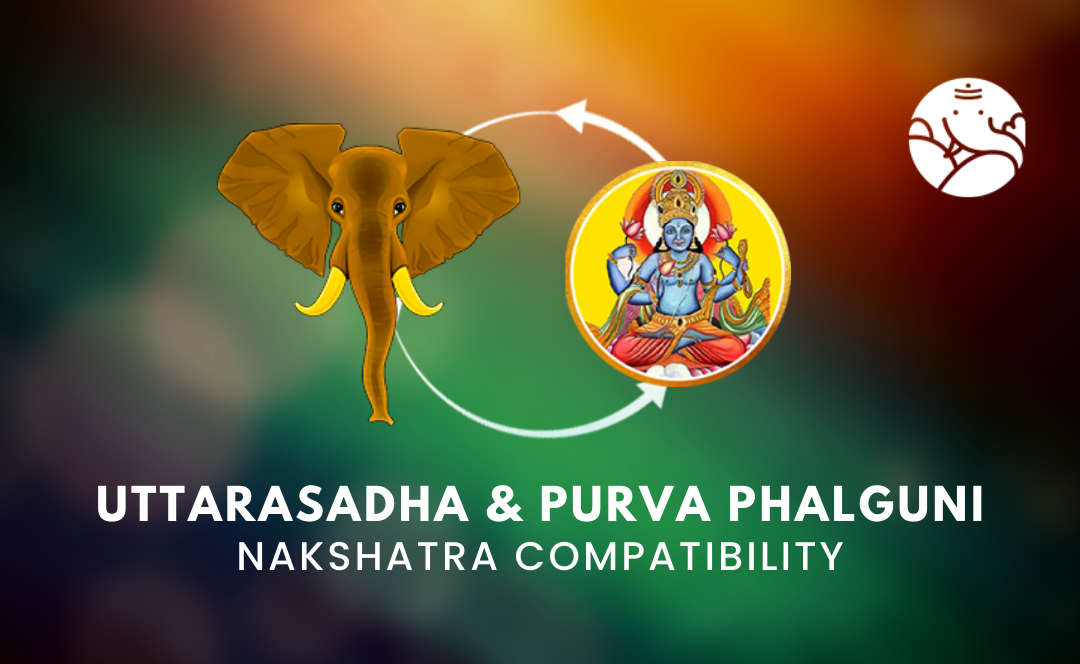 UTTARASADHA & PURVA PHALGUNI
NAKSHATRA COMPATIBILITY